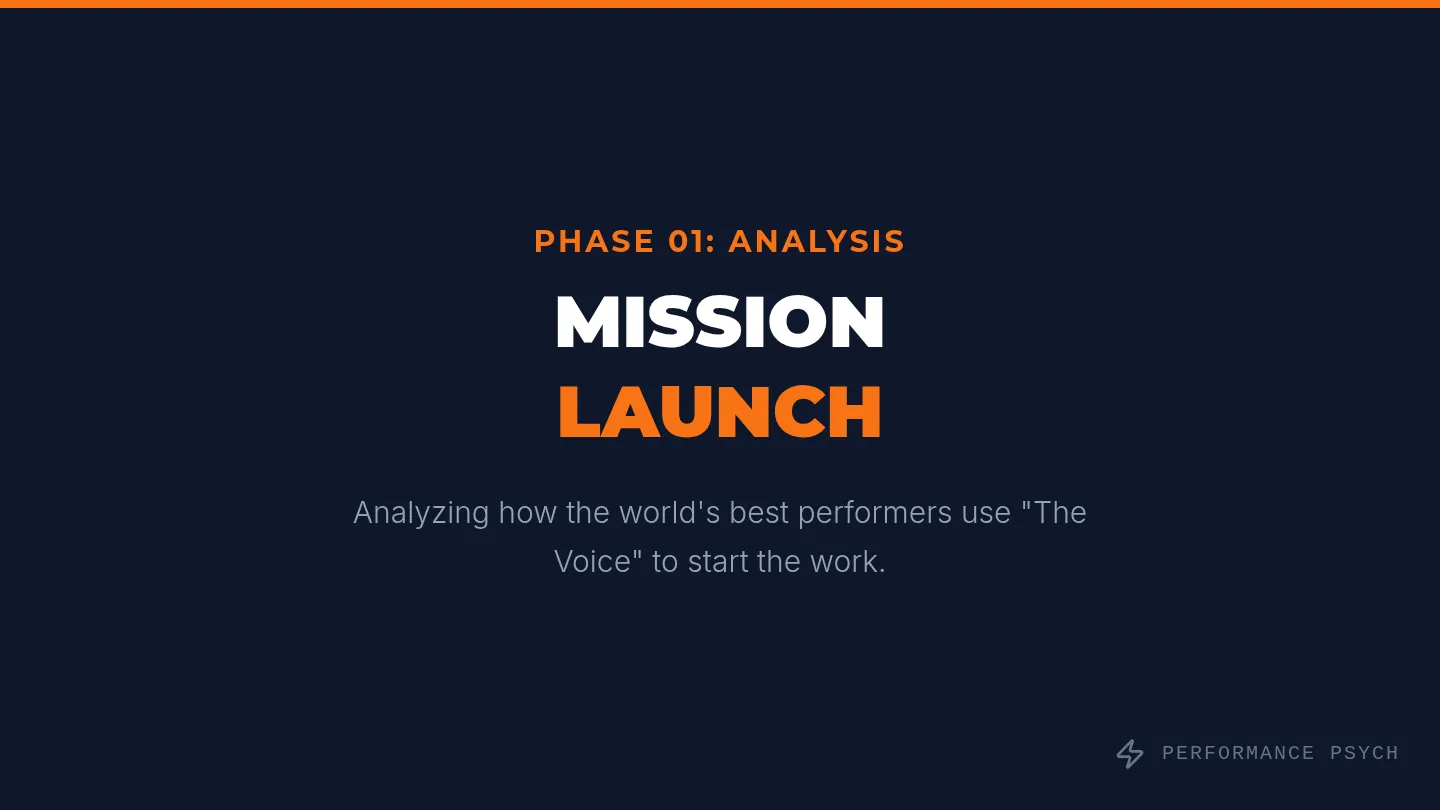 PHASE 01: ANALYSIS

MISSION
LAUNCH

Analyzing how the world's best performers use "The Voice" to start the work.

PERFORMANCE PSYCH